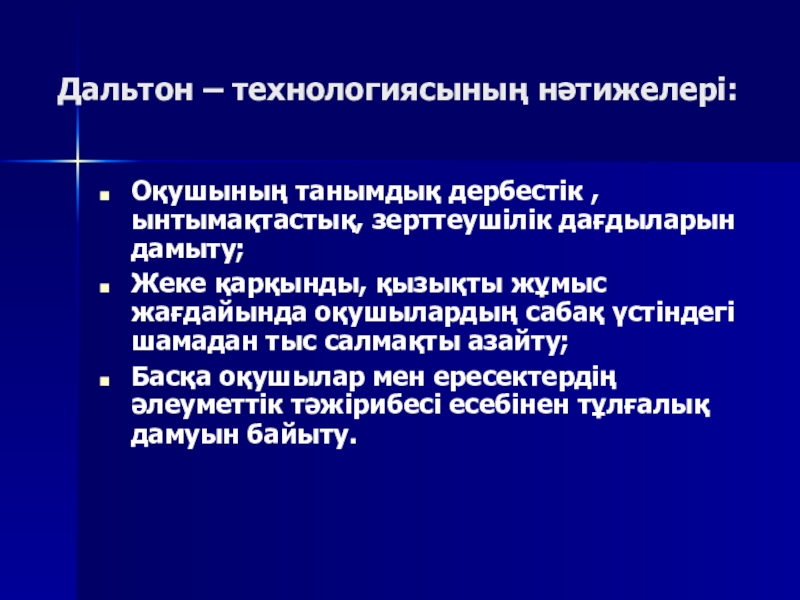 Дальтон – технологиясының нәтижелері:

Оқушының танымдық дербестік , ынтымақтастық, зерттеушілік дағдыларын дамыту;

Жеке қарқынды, қызықты жұмыс жағдайында оқушылардың сабақ үстіндегі шамадан тыс салмақты азайту;

Басқа оқушылар мен ересектердің әлеуметтік тәжірибесі есебінен тұлғалық дамуын байыту.